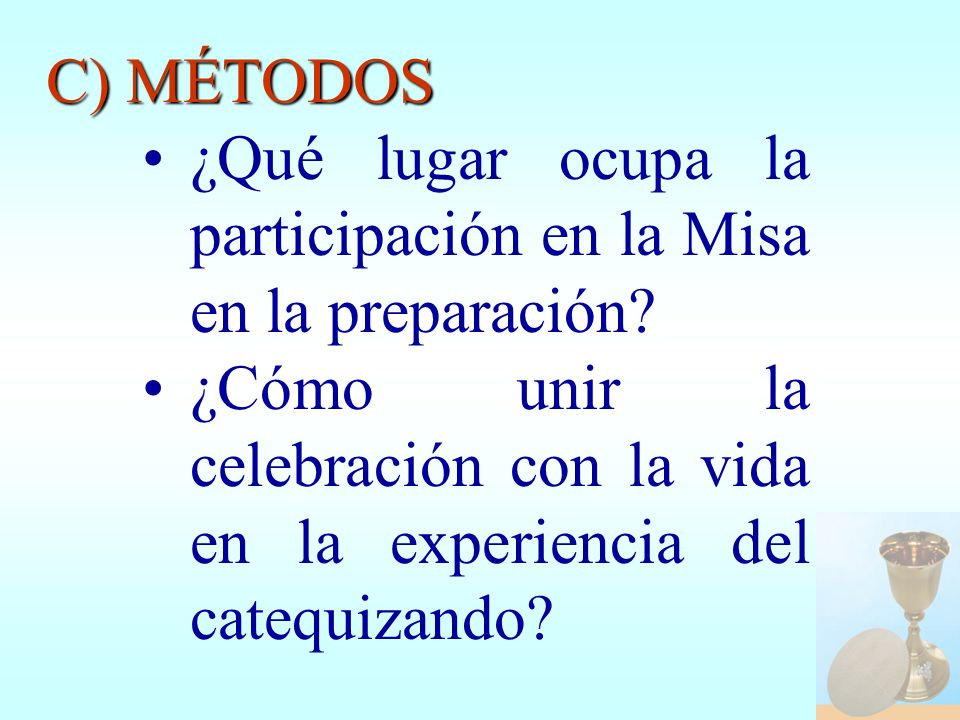 C) MÉTODOS

• ¿Qué lugar ocupa la participación en la Misa en la preparación?

• ¿Cómo unir la celebración con la vida en la experiencia del catequizando?